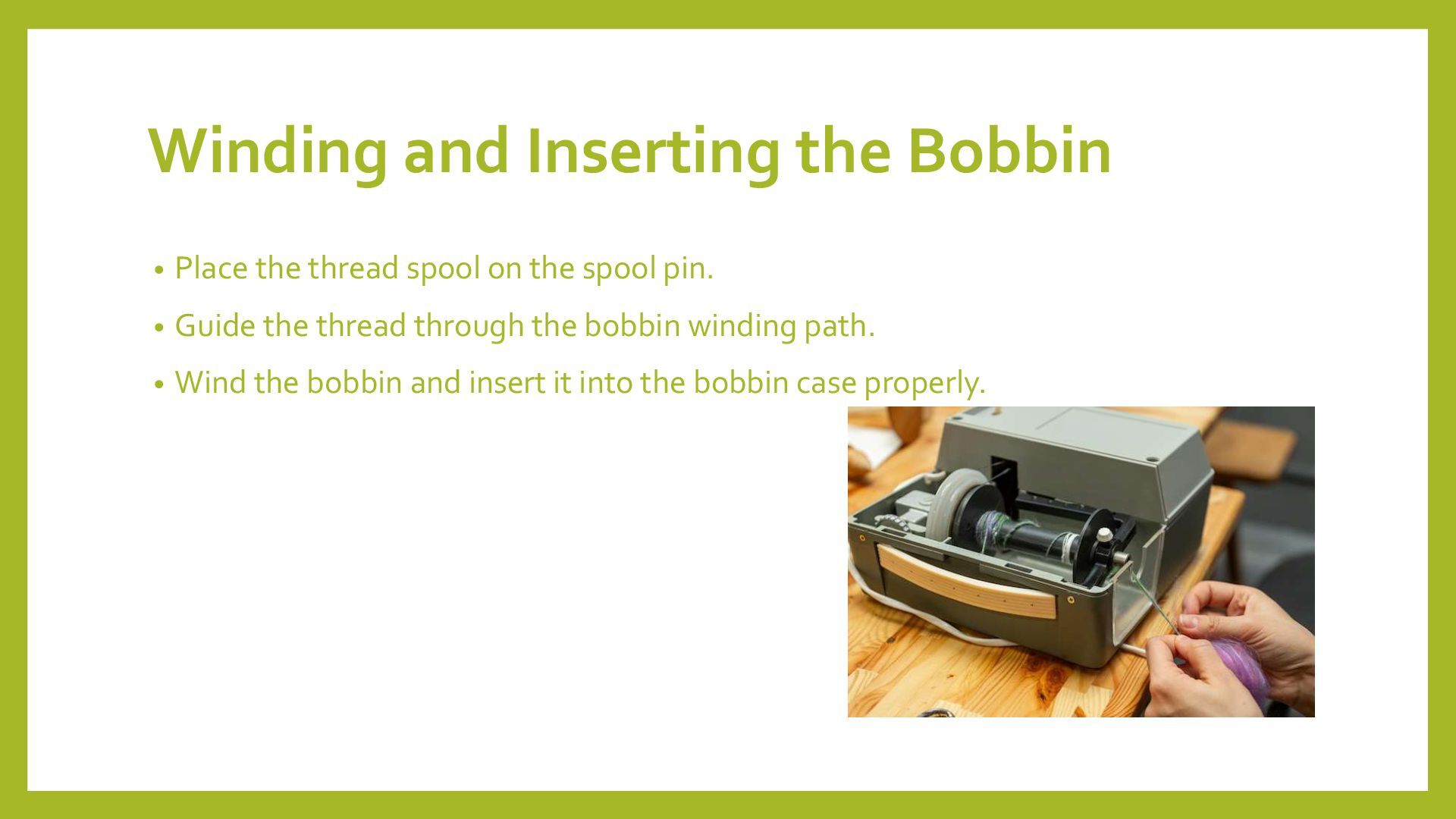 Winding and Inserting the Bobbin

• Place the thread spool on the spool pin.

• Guide the thread through the bobbin winding path.

• Wind the bobbin and insert it into the bobbin case properly.